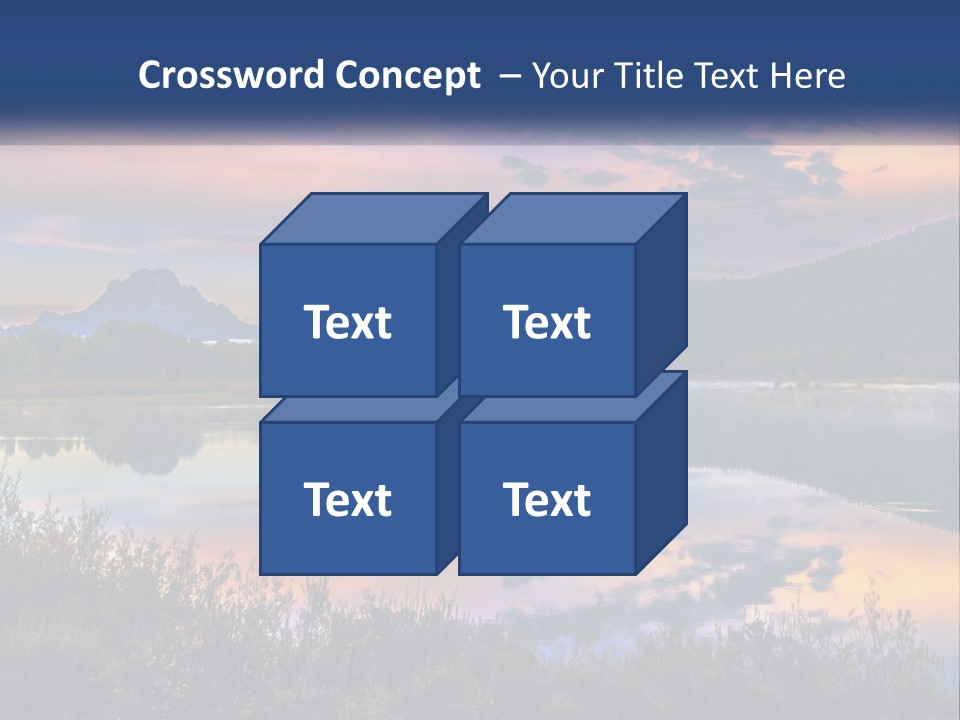 Crossword Concept – Your Title Text Here

Text

Text

Text

Text